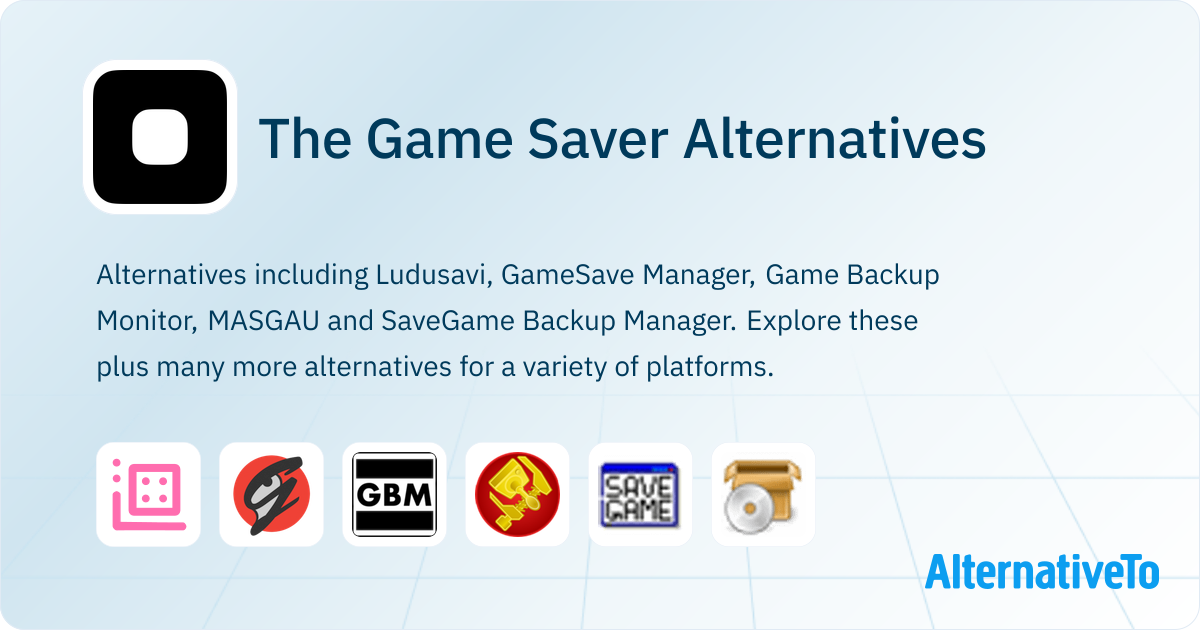 The Game Saver Alternatives

Alternatives including Ludusavi, GameSave Manager, Game Backup Monitor, MASGAU and SaveGame Backup Manager. Explore these plus many more alternatives for a variety of platforms.

GBM

SAVE GAME

AlternativeTo